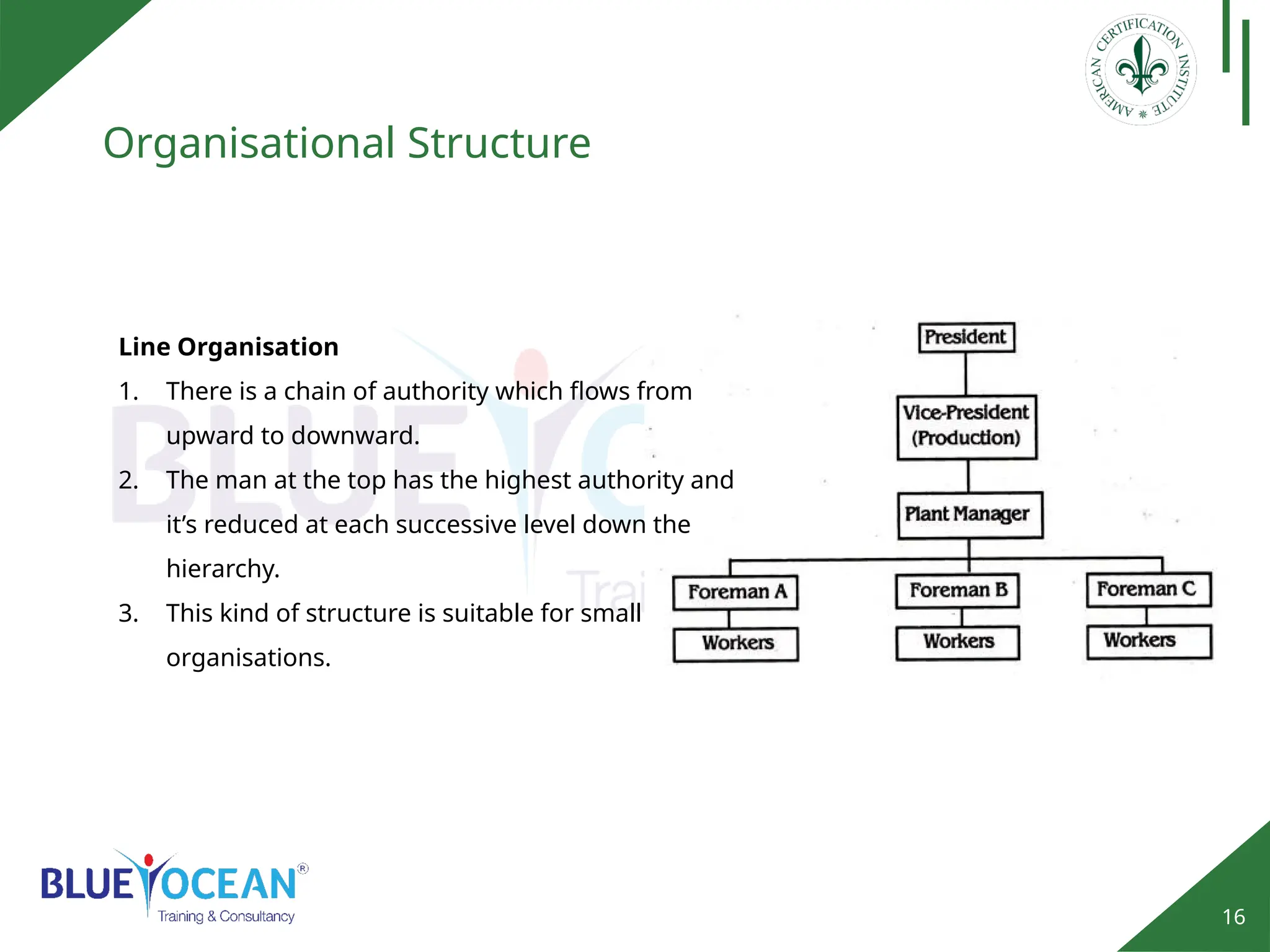 AMERICAN CERTIFICATION INSTITUTE

Organisational Structure

Line Organisation

1. There is a chain of authority which flows from upward to downward.

2. The man at the top has the highest authority and it's reduced at each successive level down the hierarchy.

3. This kind of structure is suitable for small organisations.

President

Vice-President (Production)

Plant Manager

Foreman A

Foreman B

Foreman C

Workers

Workers

Workers

BLUE OCEAN®
Training & Consultancy

16